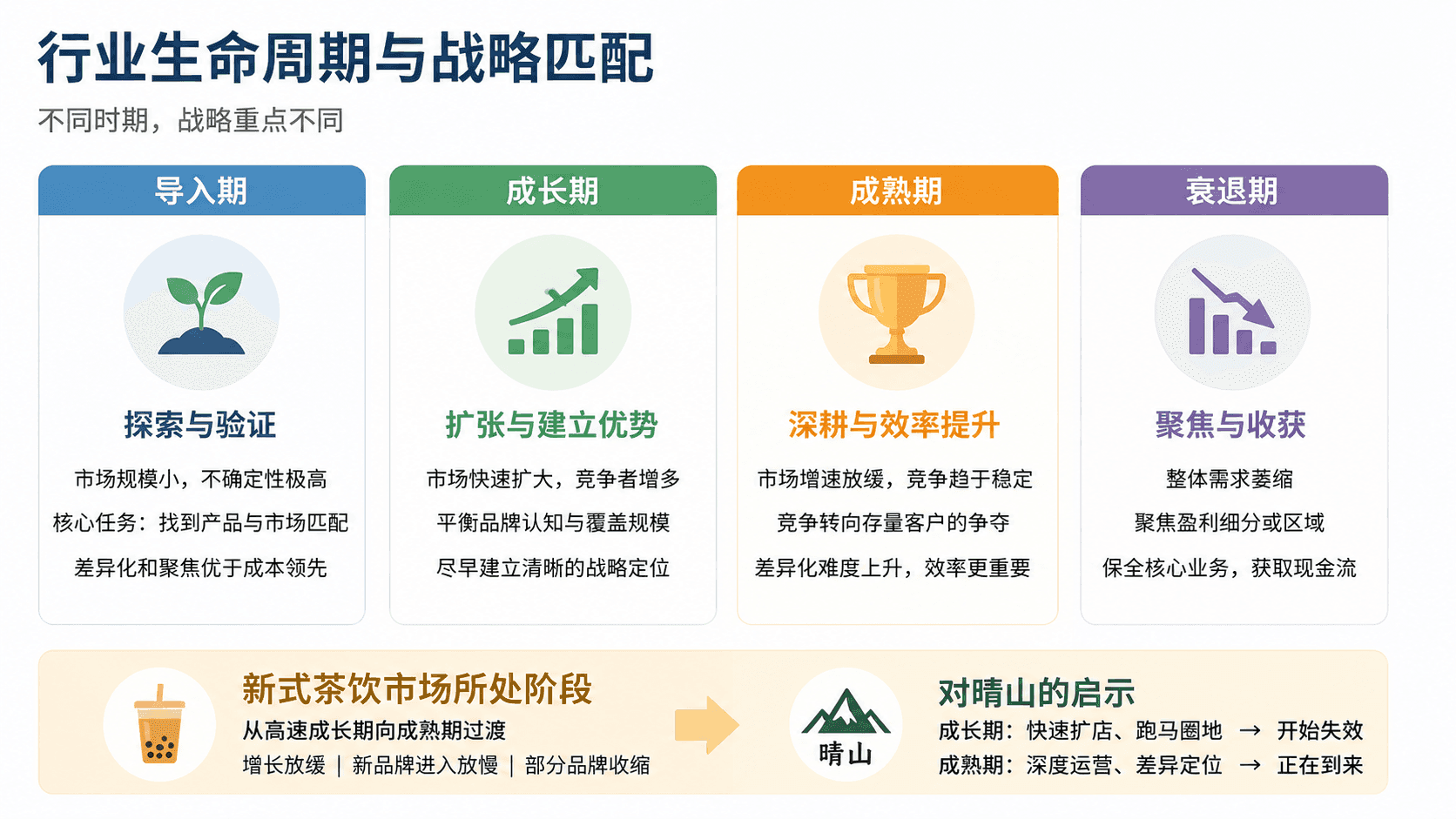 行业生命周期与战略匹配

不同时期，战略重点不同

导入期

探索与验证

市场规模小，不确定性极高

核心任务：找到产品与市场匹配

差异化和聚焦优于成本领先

成长期

扩张与建立优势

市场快速扩大，竞争者增多

平衡品牌认知与覆盖规模

尽早建立清晰的战略定位

成熟期

深耕与效率提升

市场增速放缓，竞争趋于稳定

竞争转向存量客户的争夺

差异化难度上升，效率更重要

衰退期

聚焦与收获

整体需求萎缩

聚焦盈利细分或区域

保全核心业务，获取现金流

新式茶饮市场所处阶段

从高速成长期向成熟期过渡

增长放缓 | 新品牌进入放慢 | 部分品牌收缩

晴山

对晴山的启示

成长期：快速扩店、跑马圈地 → 开始失效

成熟期：深度运营、差异定位 → 正在到来